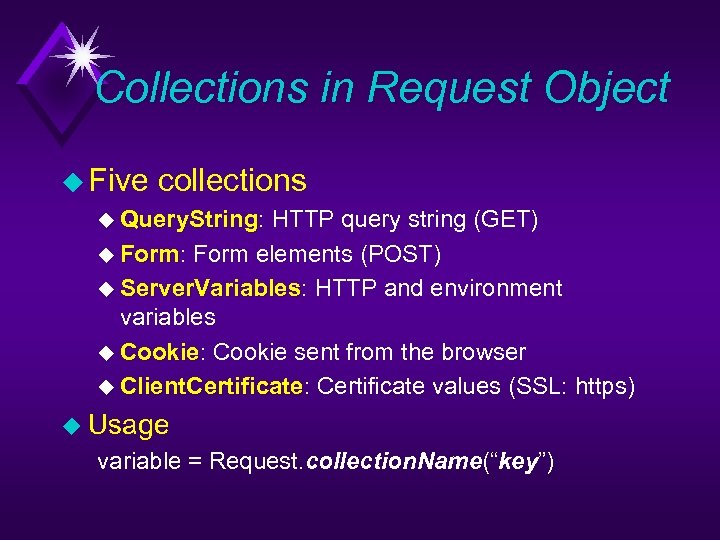 Collections in Request Object

Five collections

QueryString: HTTP query string (GET)

Form: Form elements (POST)

ServerVariables: HTTP and environment variables

Cookie: Cookie sent from the browser

ClientCertificate: Certificate values (SSL: https)

Usage

variable = Request.collectionName(“key”)